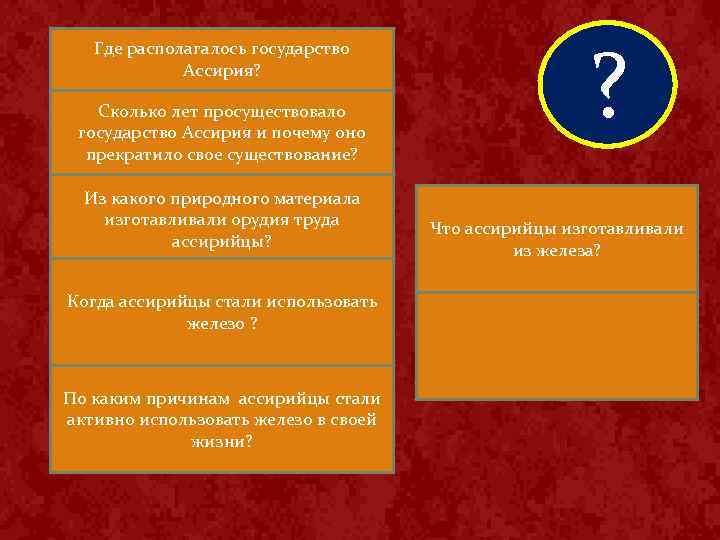 Где располагалось государство Ассирия?

Сколько лет просуществовало государство Ассирия и почему оно прекратило свое существование?

Из какого природного материала изготавливали орудия труда ассирийцы?

Когда ассирийцы стали использовать железо ?

По каким причинам ассирийцы стали активно использовать железо в своей жизни?

?

Что ассирийцы изготавливали из железа?